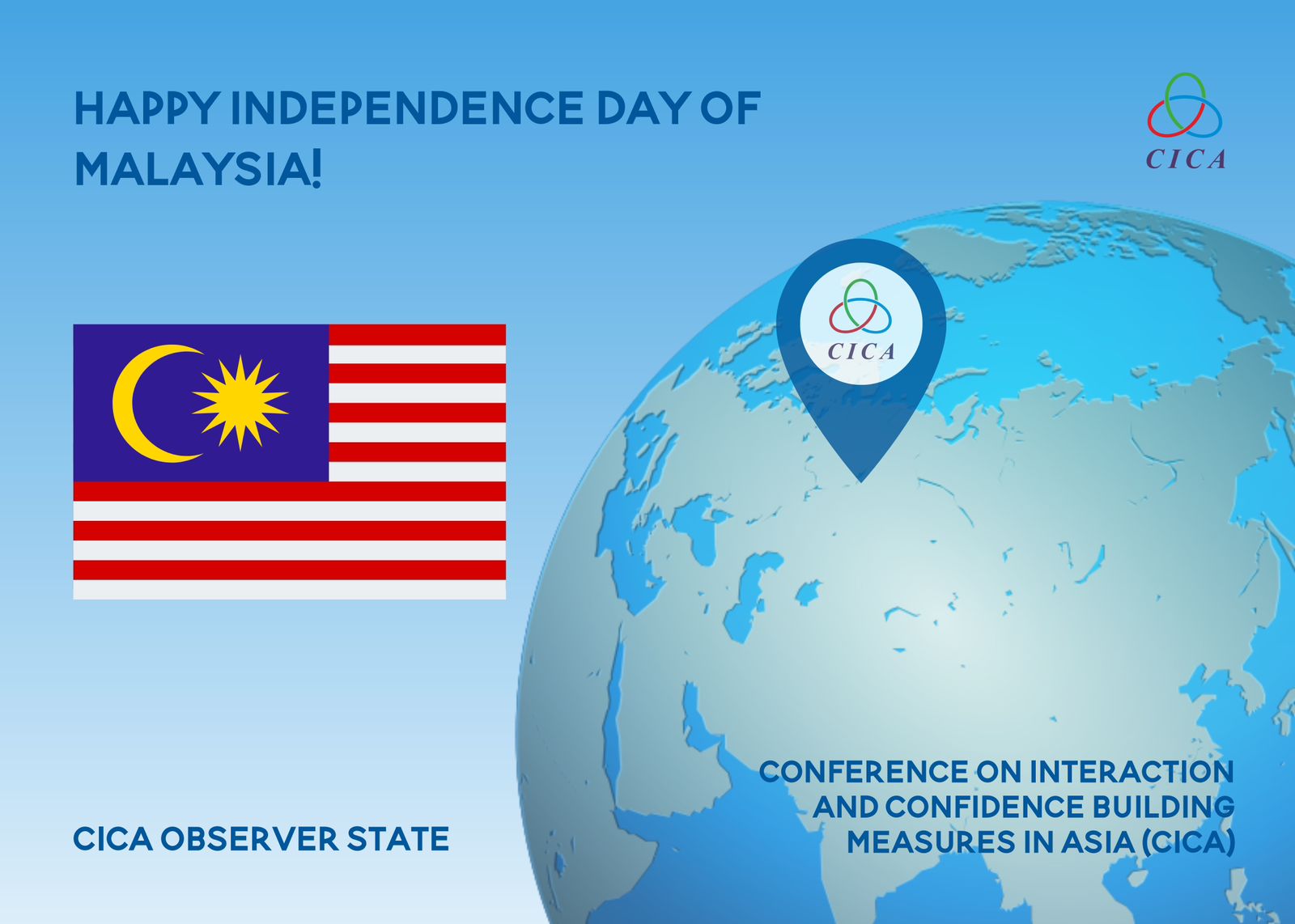 HAPPY INDEPENDENCE DAY OF MALAYSIA!

CICA

CICA

CICA OBSERVER STATE

CONFERENCE ON INTERACTION AND CONFIDENCE BUILDING MEASURES IN ASIA (CICA)